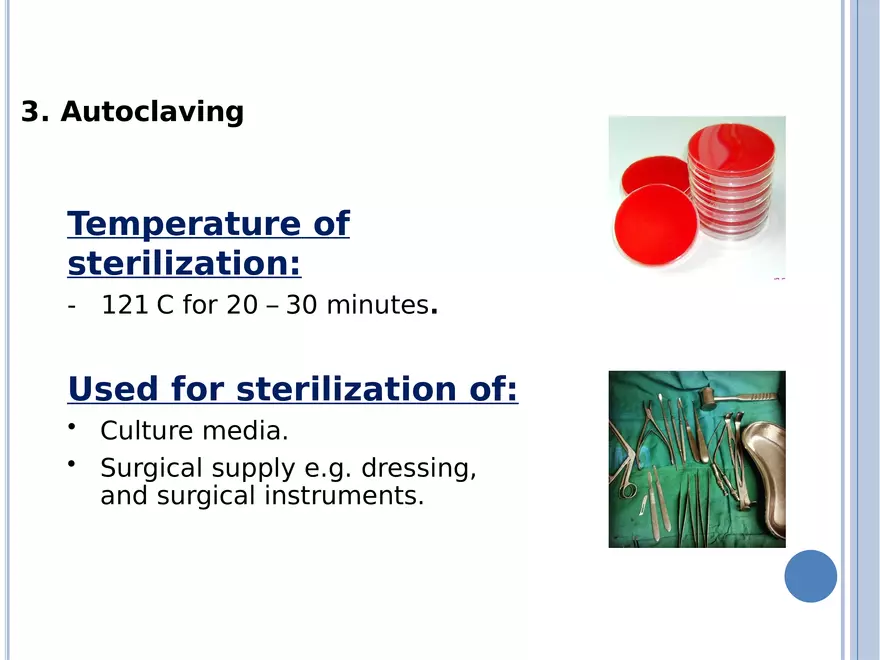 3. Autoclaving

Temperature of sterilization:

- 121 C for 20 – 30 minutes.

Used for sterilization of:

• Culture media.

• Surgical supply e.g. dressing, and surgical instruments.